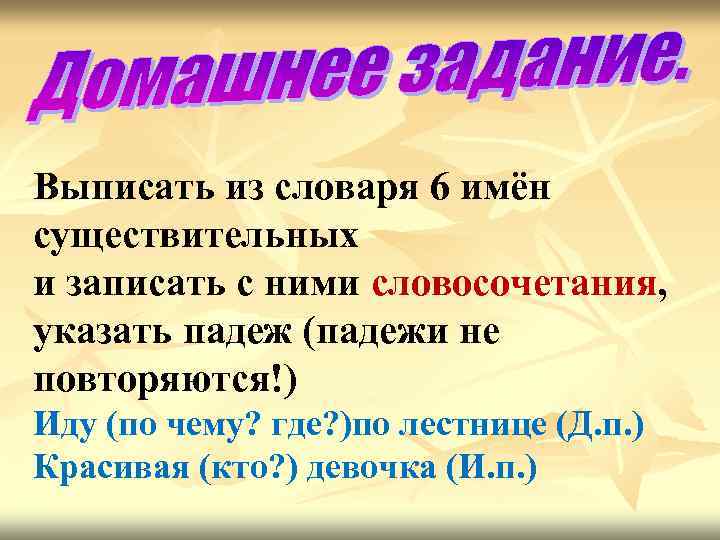 Домашнее задание.

Выписать из словаря 6 имён существительных
и записать с ними словосочетания, указать падеж (падежи не повторяются!)
Иду (по чему? где?)по лестнице (Д.п.)
Красивая (кто?) девочка (И.п.)